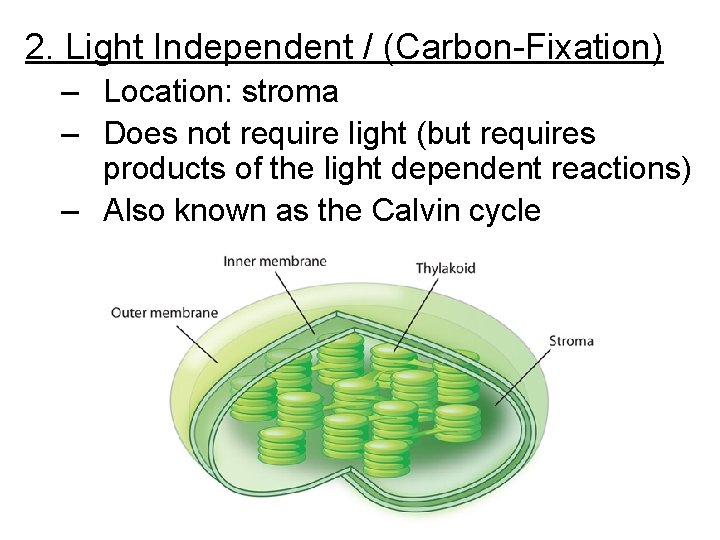 2. Light Independent / (Carbon-Fixation)

– Location: stroma
– Does not require light (but requires products of the light dependent reactions)
– Also known as the Calvin cycle

Inner membrane
Thylakoid
Outer membrane
Stroma